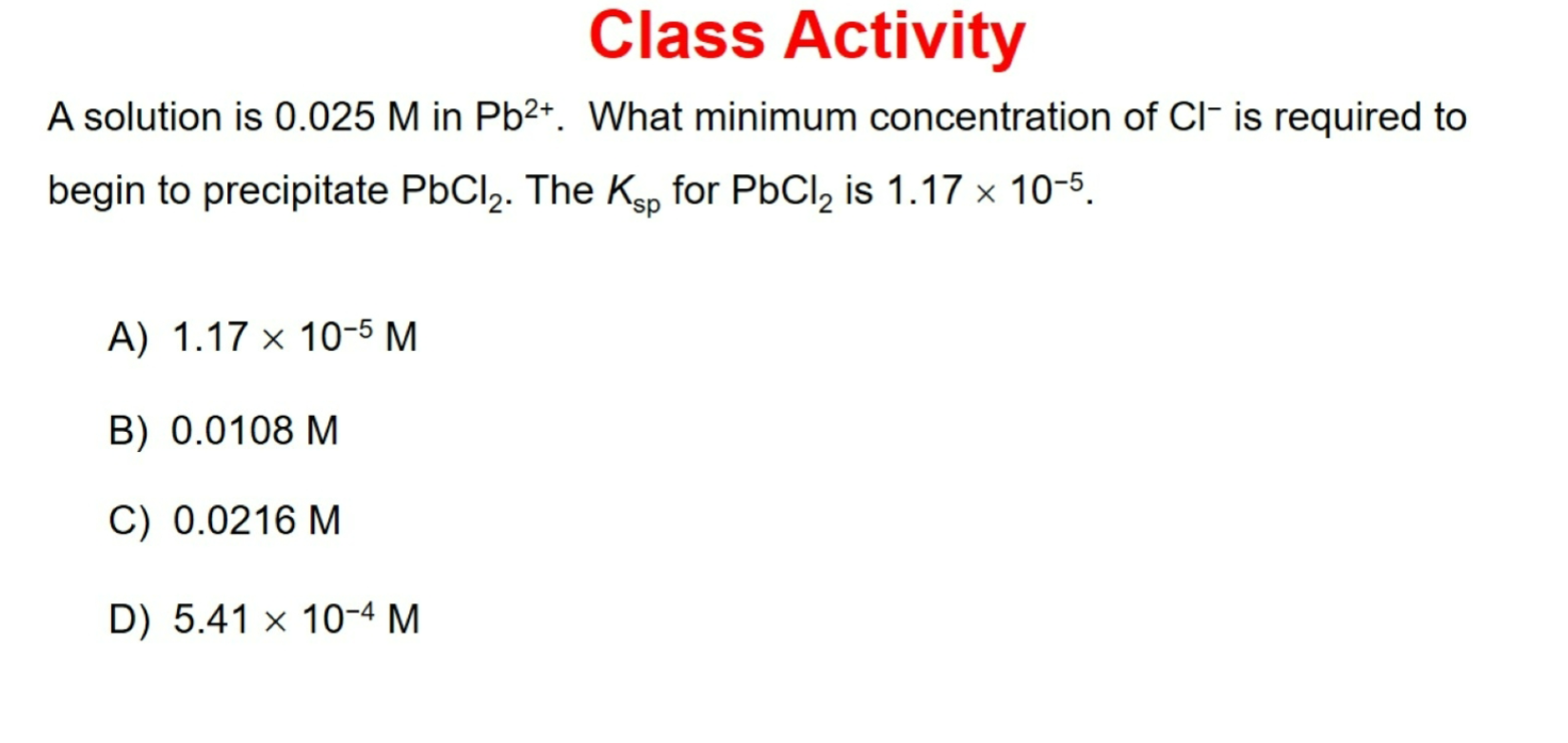 Class Activity

A solution is 0.025 M in $Pb^{2+}$. What minimum concentration of $Cl^-$ is required to begin to precipitate $PbCl_2$. The $K_{sp}$ for $PbCl_2$ is $1.17 \times 10^{-5}$.

A) $1.17 \times 10^{-5}$ M

B) 0.0108 M

C) 0.0216 M

D) $5.41 \times 10^{-4}$ M